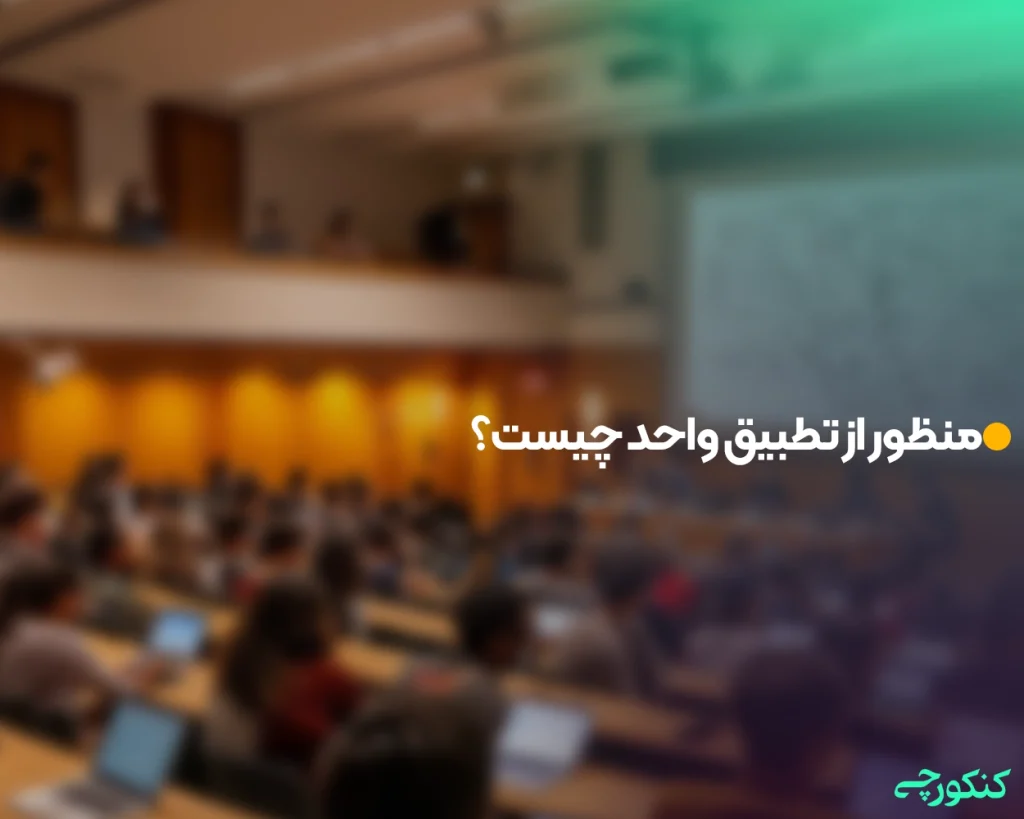 منظور از تطبیق واحد چیست؟

کنکورچی